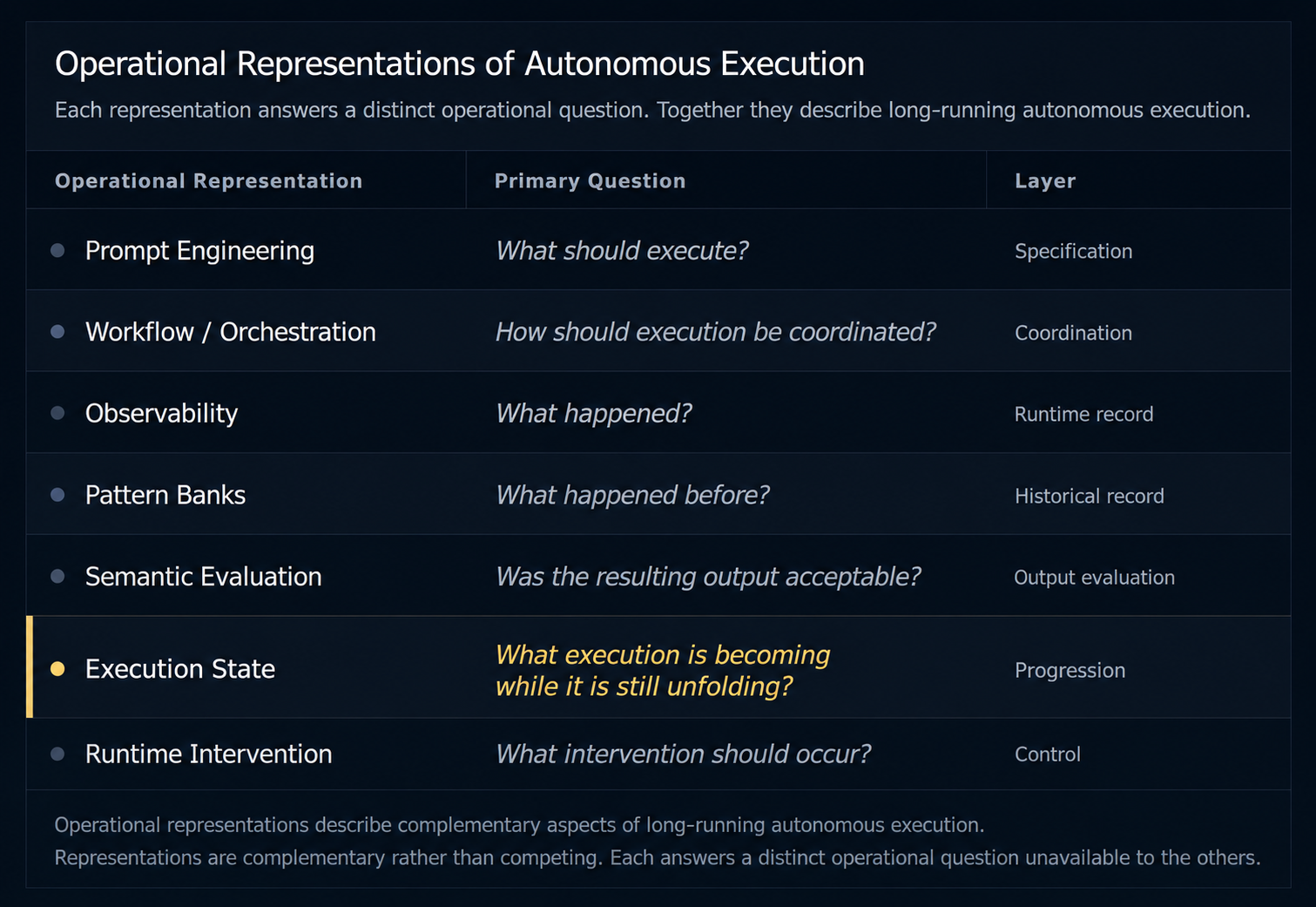 Operational Representations of Autonomous Execution

Each representation answers a distinct operational question. Together they describe long-running autonomous execution.

| Operational Representation | Primary Question | Layer |
|---|---|---|
| Prompt Engineering | What should execute? | Specification |
| Workflow / Orchestration | How should execution be coordinated? | Coordination |
| Observability | What happened? | Runtime record |
| Pattern Banks | What happened before? | Historical record |
| Semantic Evaluation | Was the resulting output acceptable? | Output evaluation |
| Execution State | What execution is becoming while it is still unfolding? | Progression |
| Runtime Intervention | What intervention should occur? | Control |

Operational representations describe complementary aspects of long-running autonomous execution.
Representations are complementary rather than competing. Each answers a distinct operational question unavailable to the others.